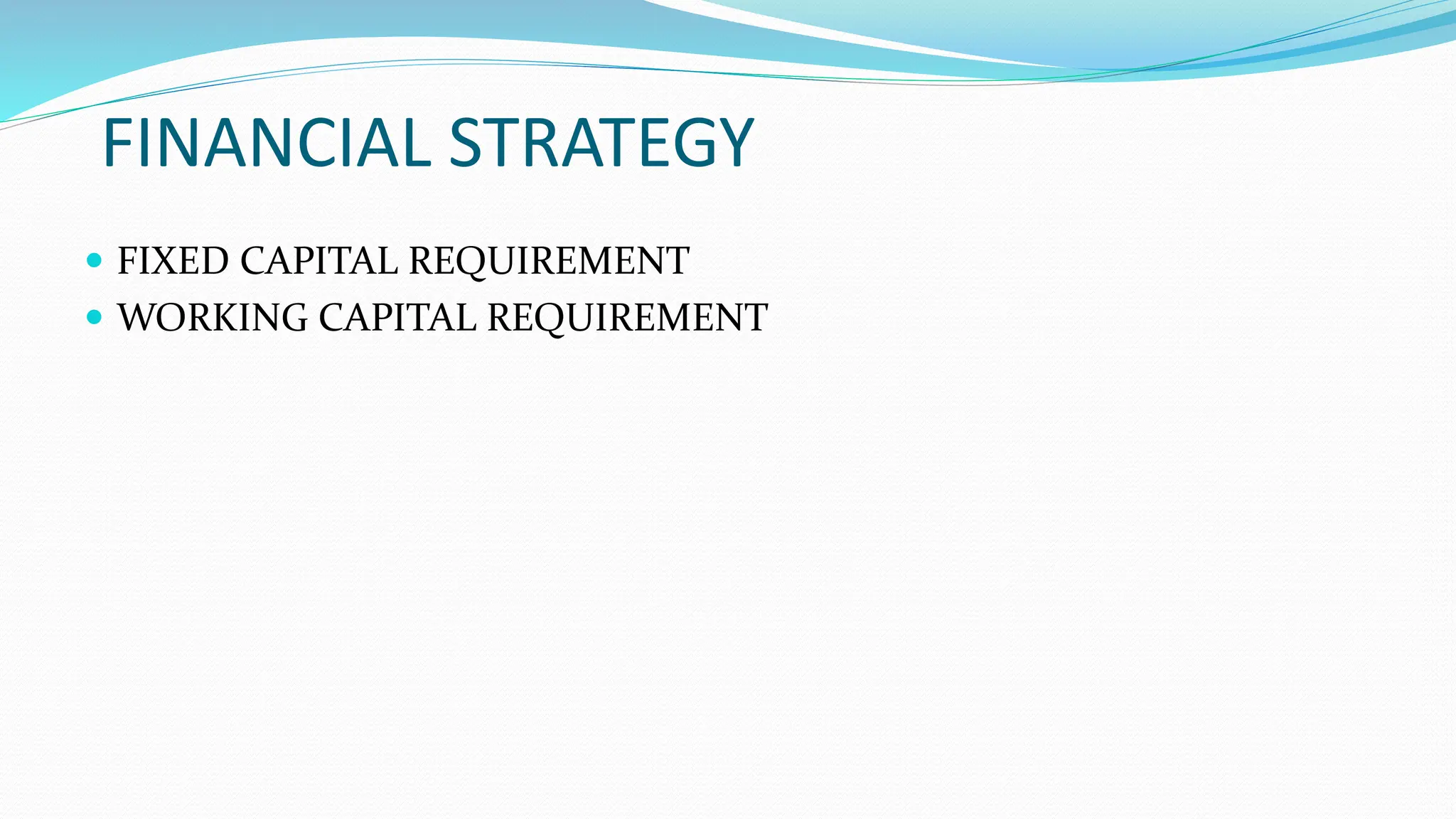 FINANCIAL STRATEGY

- FIXED CAPITAL REQUIREMENT
- WORKING CAPITAL REQUIREMENT